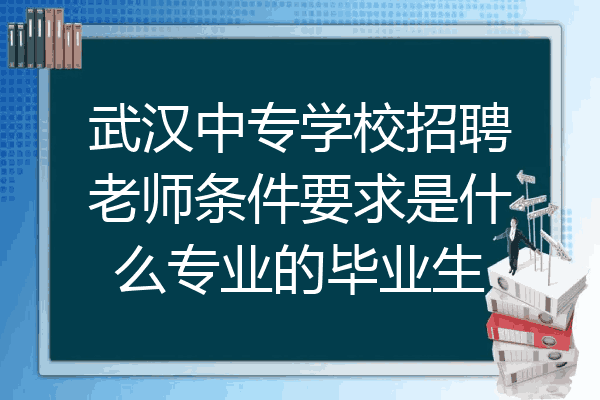 武汉中专学校招聘老师条件要求是什么专业的毕业生